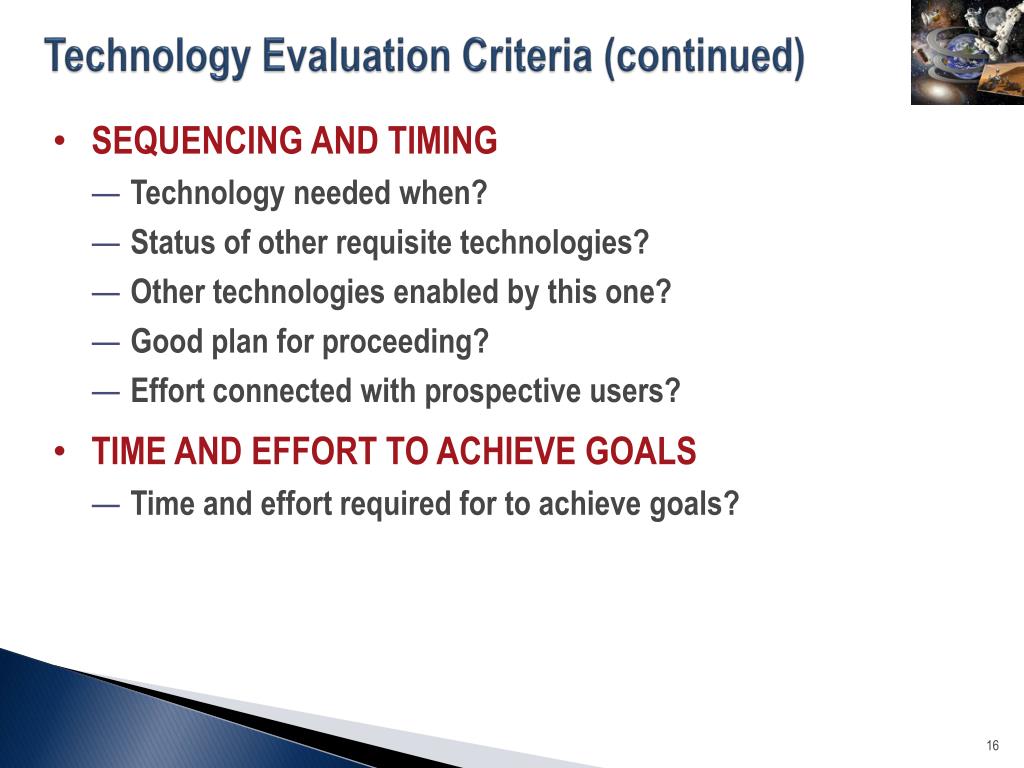 Technology Evaluation Criteria (continued)

• SEQUENCING AND TIMING
— Technology needed when?
— Status of other requisite technologies?
— Other technologies enabled by this one?
— Good plan for proceeding?
— Effort connected with prospective users?

• TIME AND EFFORT TO ACHIEVE GOALS
— Time and effort required for to achieve goals?

16